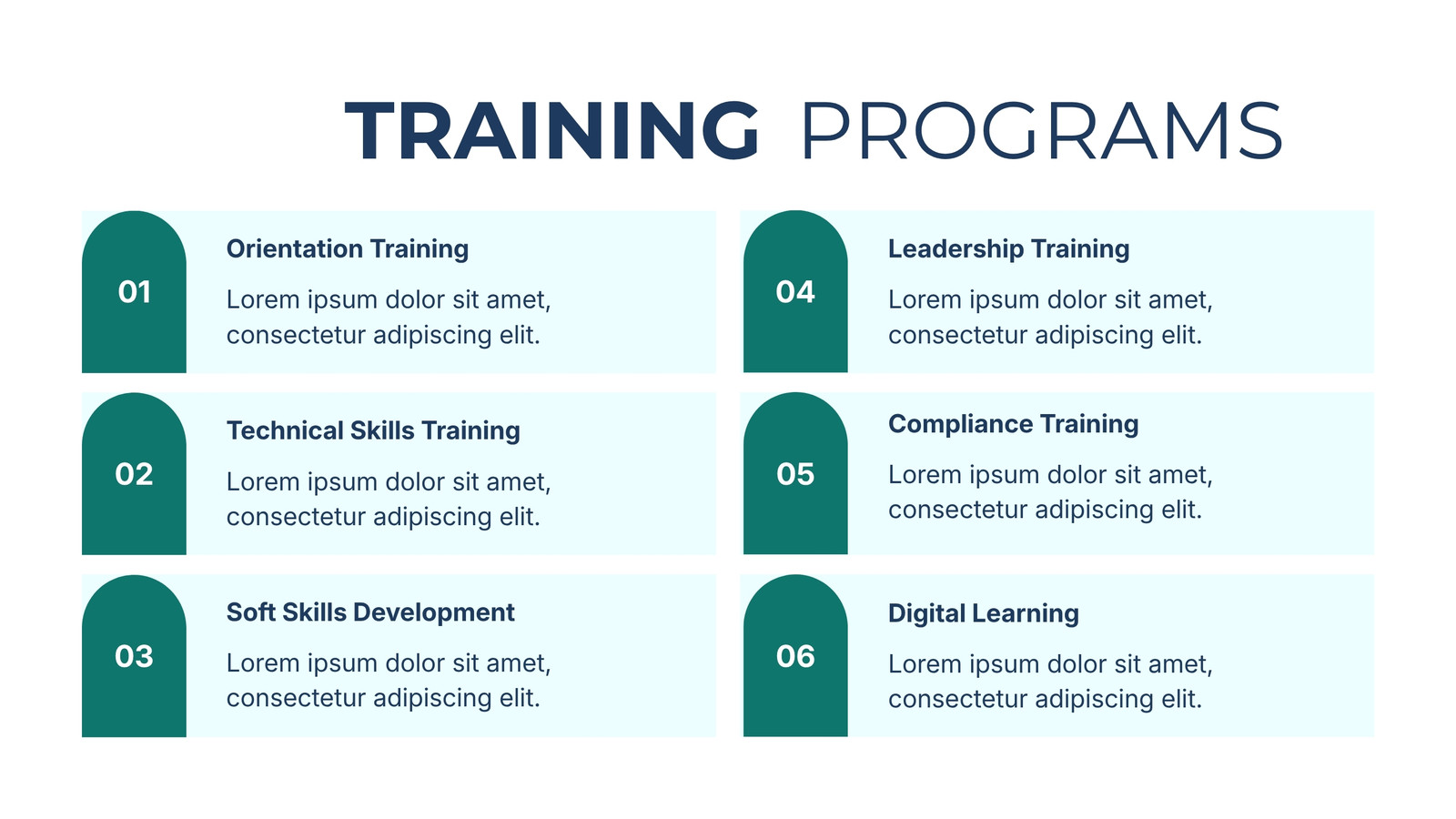 TRAINING PROGRAMS

01
Orientation Training
Lorem ipsum dolor sit amet, consectetur adipiscing elit.

02
Technical Skills Training
Lorem ipsum dolor sit amet, consectetur adipiscing elit.

03
Soft Skills Development
Lorem ipsum dolor sit amet, consectetur adipiscing elit.

04
Leadership Training
Lorem ipsum dolor sit amet, consectetur adipiscing elit.

05
Compliance Training
Lorem ipsum dolor sit amet, consectetur adipiscing elit.

06
Digital Learning
Lorem ipsum dolor sit amet, consectetur adipiscing elit.